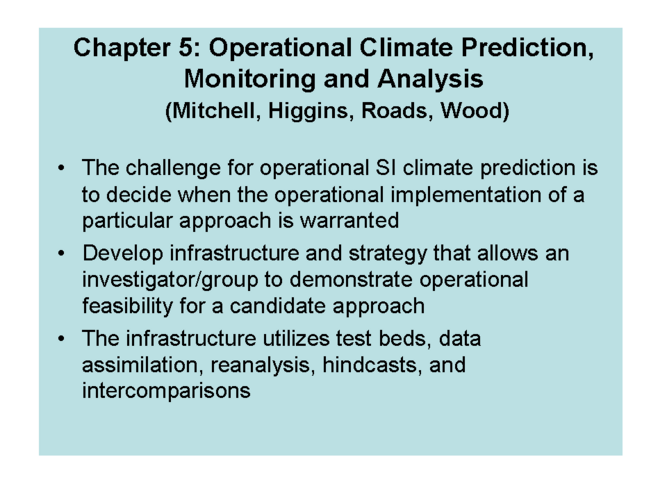 Chapter 5: Operational Climate Prediction, Monitoring and Analysis
(Mitchell, Higgins, Roads, Wood)

• The challenge for operational SI climate prediction is to decide when the operational implementation of a particular approach is warranted
• Develop infrastructure and strategy that allows an investigator/group to demonstrate operational feasibility for a candidate approach
• The infrastructure utilizes test beds, data assimilation, reanalysis, hindcasts, and intercomparisons